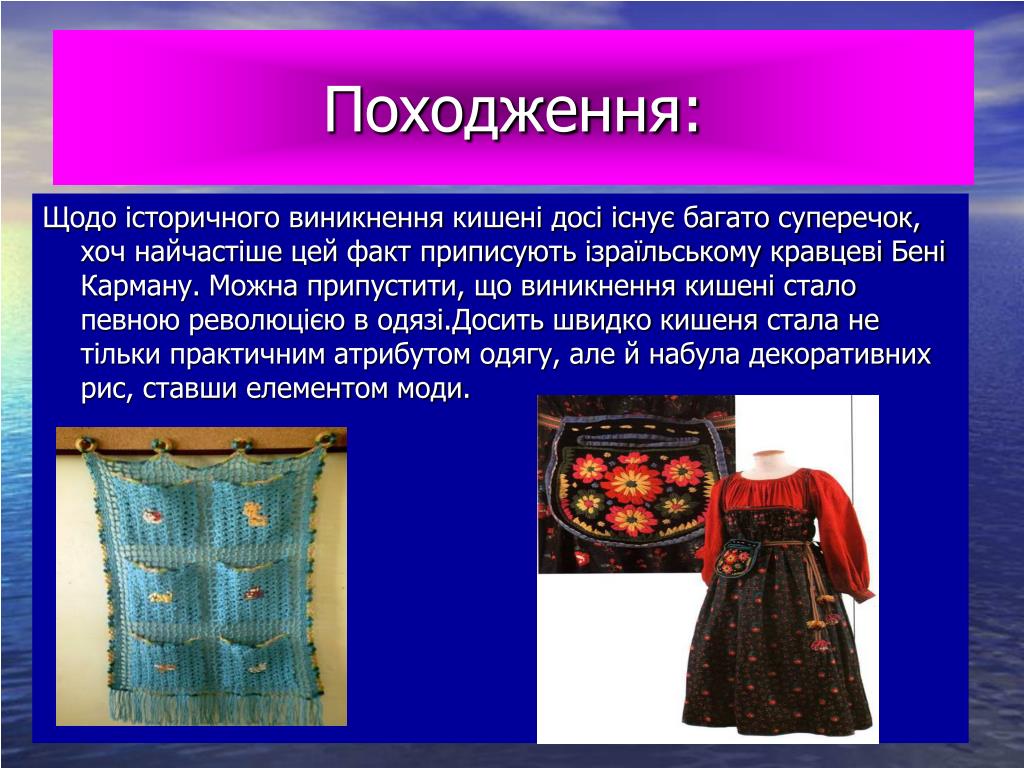 Походження:

Щодо історичного виникнення кишені досі існує багато суперечок, хоч найчастіше цей факт приписують ізраїльському кравцеві Бені Карману. Можна припустити, що виникнення кишені стало певною революцією в одязі.Досить швидко кишеня стала не тільки практичним атрибутом одягу, але й набула декоративних рис, ставши елементом моди.